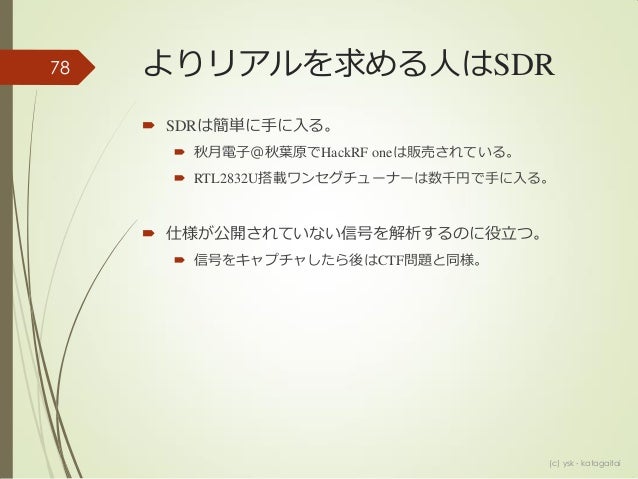 78

よりリアルを求める人はSDR

SDRは簡単に手に入る。

秋月電子@秋葉原でHackRF oneは販売されている。

RTL2832U搭載ワンセグチューナーは数千円で手に入る。

仕様が公開されていない信号を解析するのに役立つ。

信号をキャプチャしたら後はCTF問題と同様。

(c) ysk - katagaitai